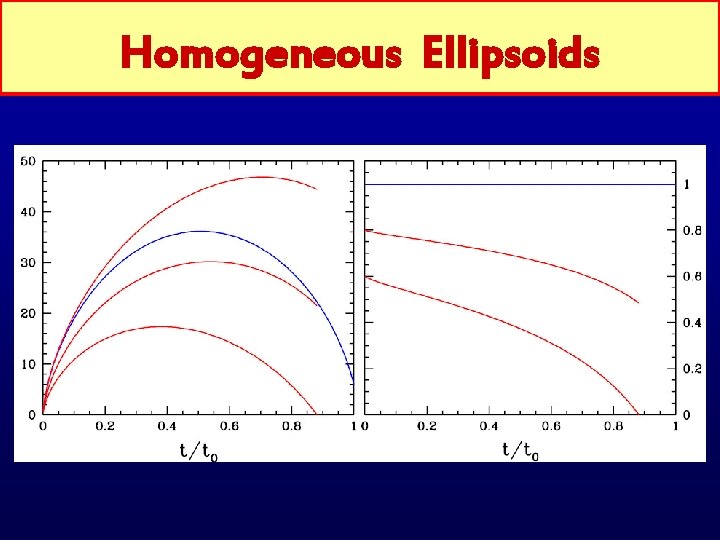 Homogeneous Ellipsoids

50
40
30
20
10
0
0
0.2
0.4
0.6
0.8
1
$t/t_0$

1
0.8
0.6
0.4
0.2
0
0
0.2
0.4
0.6
0.8
1
$t/t_0$